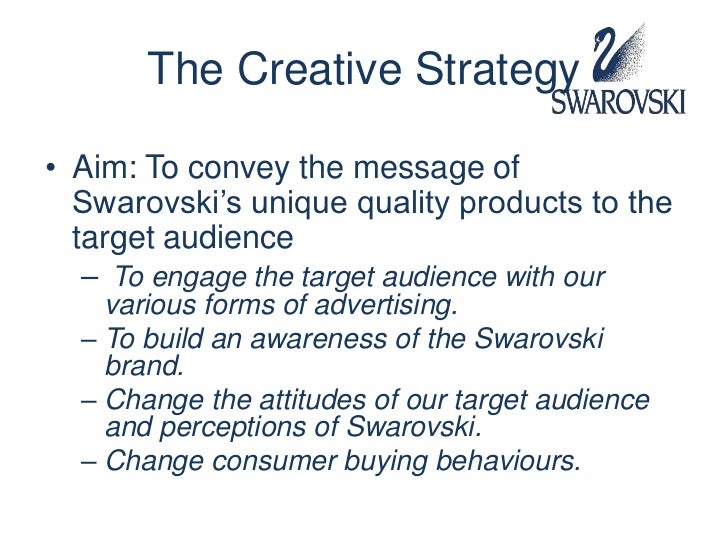 The Creative Strategy

SWAROVSKI

• Aim: To convey the message of Swarovski's unique quality products to the target audience

– To engage the target audience with our various forms of advertising.

– To build an awareness of the Swarovski brand.

– Change the attitudes of our target audience and perceptions of Swarovski.

– Change consumer buying behaviours.